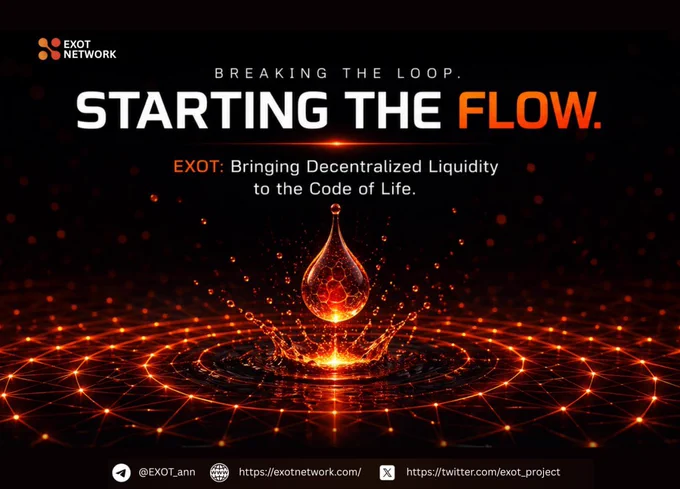 EXOT NETWORK

BREAKING THE LOOP.

STARTING THE FLOW.

EXOT: Bringing Decentralized Liquidity to the Code of Life.

@EXOT_ann https://exotnetwork.com/ https://twitter.com/exot_project